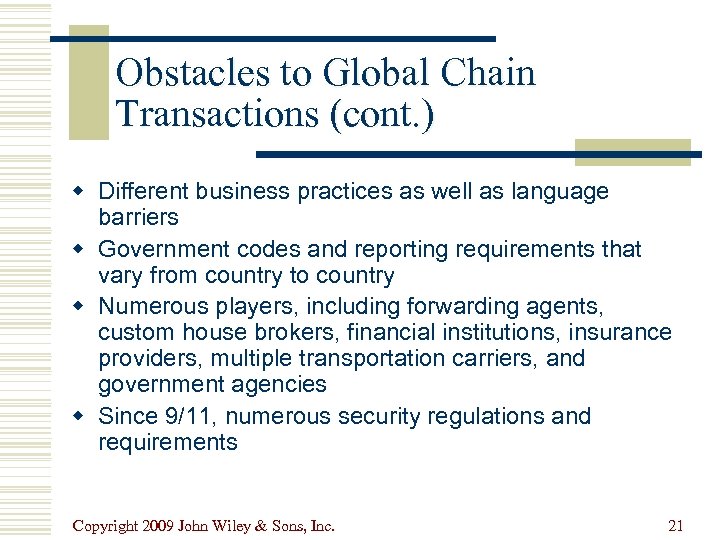 Obstacles to Global Chain Transactions (cont.)

- Different business practices as well as language barriers
- Government codes and reporting requirements that vary from country to country
- Numerous players, including forwarding agents, custom house brokers, financial institutions, insurance providers, multiple transportation carriers, and government agencies
- Since 9/11, numerous security regulations and requirements

Copyright 2009 John Wiley & Sons, Inc.

21